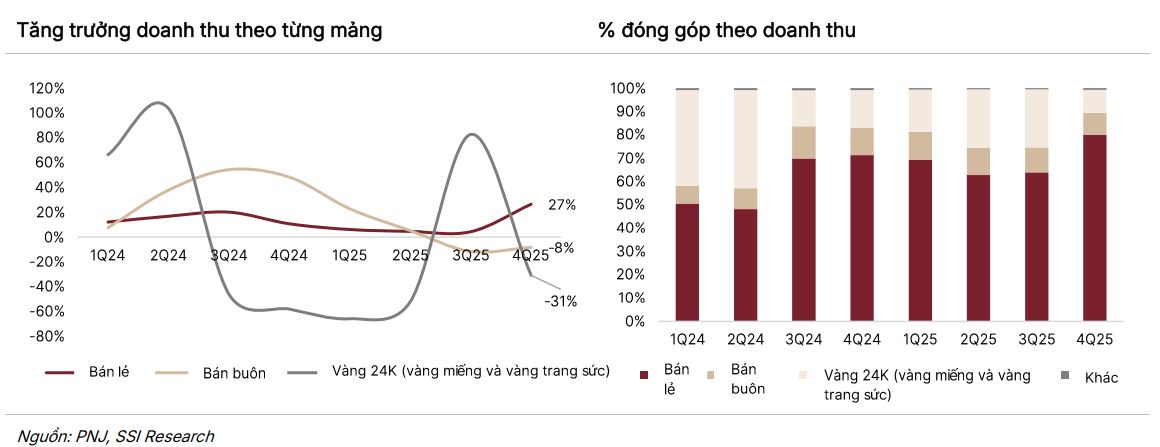 Tăng trưởng doanh thu theo từng mảng

120%
100%
80%
60%
40%
20%
0%
-20%
-40%
-60%
-80%

1Q24 2Q24 3Q24 4Q24 1Q25 2Q25 3Q25 4Q25

27%
-8%
-31%

Bán lẻ
Bán buôn
Vàng 24K (vàng miếng và vàng trang sức)

% đóng góp theo doanh thu

100%
90%
80%
70%
60%
50%
40%
30%
20%
10%
0%

1Q24 2Q24 3Q24 4Q24 1Q25 2Q25 3Q25 4Q25

Bán lẻ
Bán buôn
Vàng 24K (vàng miếng và vàng trang sức)
Khác

Nguồn: PNJ, SSI Research